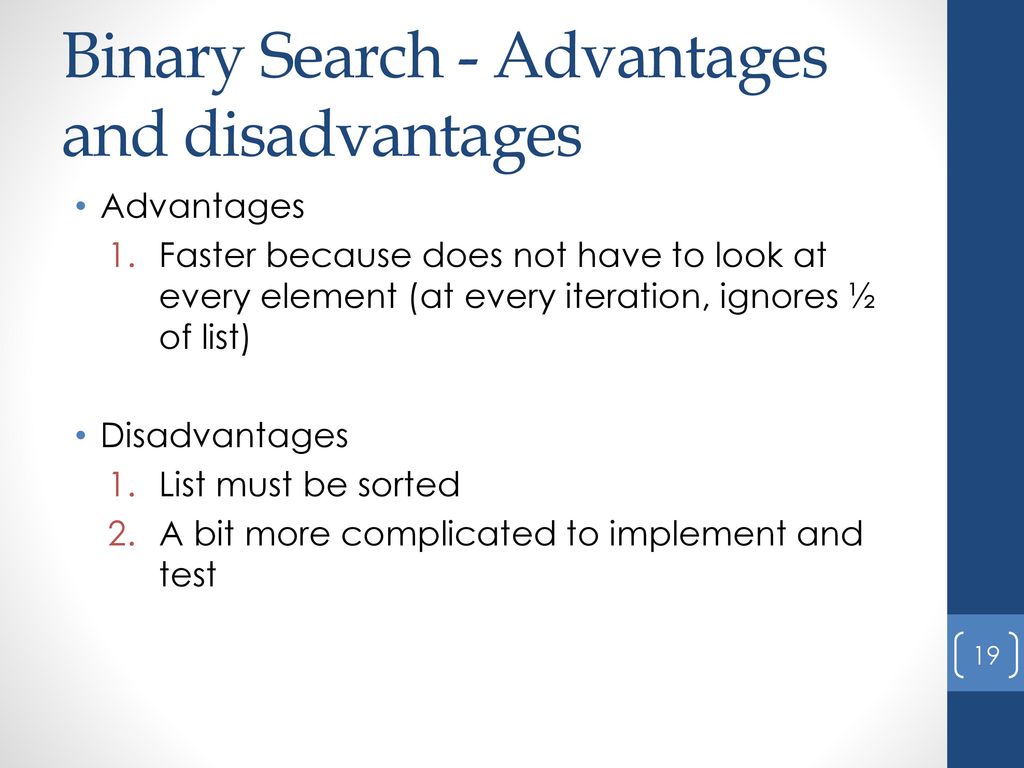 Binary Search - Advantages and disadvantages

• Advantages
1. Faster because does not have to look at every element (at every iteration, ignores ½ of list)

• Disadvantages
1. List must be sorted
2. A bit more complicated to implement and test

19